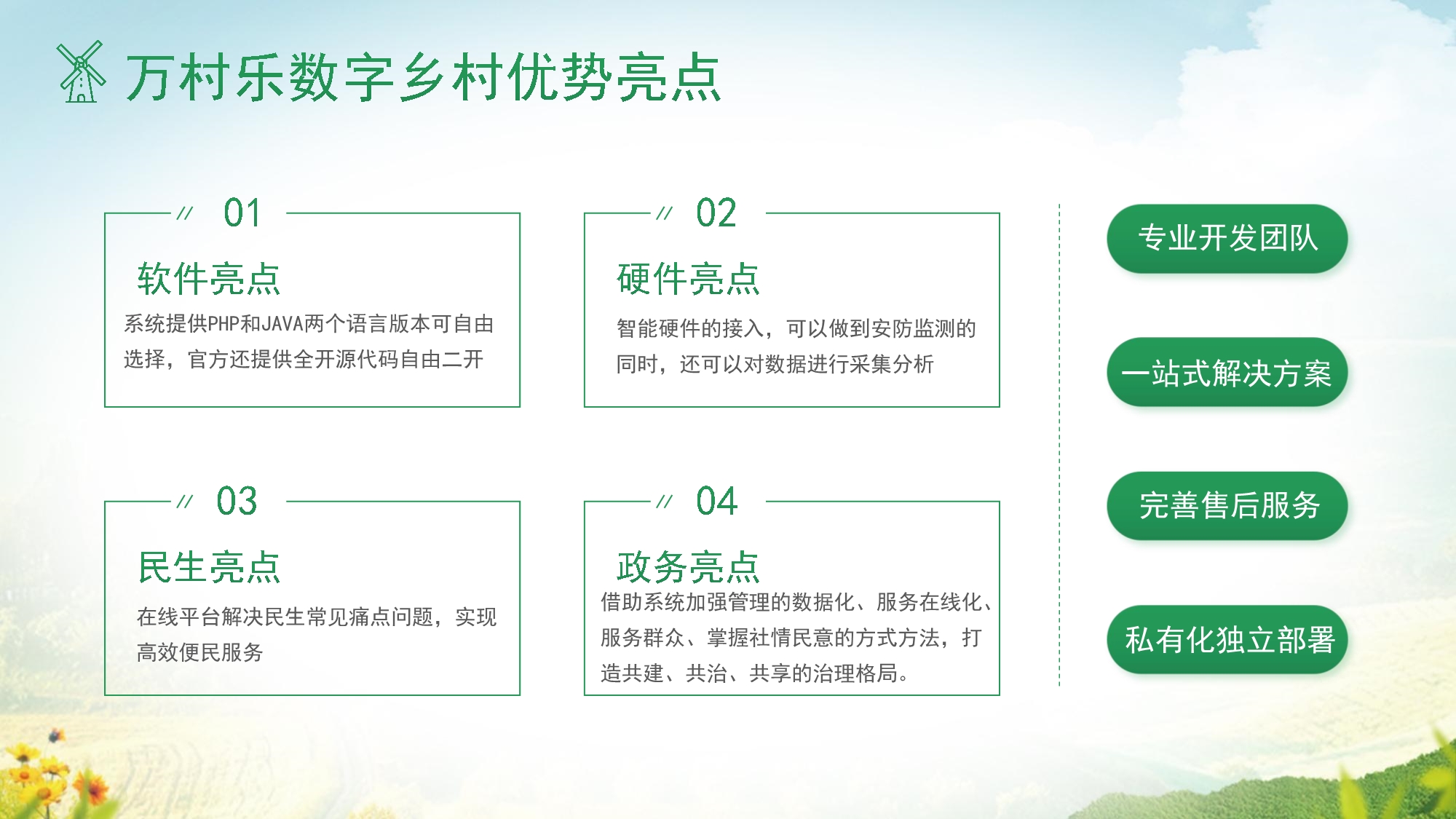 万村乐数字乡村优势亮点

// 01

软件亮点

系统提供PHP和JAVA两个语言版本可自由选择，官方还提供全开源代码自由二开

// 02

硬件亮点

智能硬件的接入，可以做到安防监测的同时，还可以对数据进行采集分析

// 03

民生亮点

在线平台解决民生常见痛点问题，实现高效便民服务

// 04

政务亮点

借助系统加强管理的数据化、服务在线化、服务群众、掌握社情民意的方式方法，打造共建、共治、共享的治理格局。

专业开发团队

一站式解决方案

完善售后服务

私有化独立部署